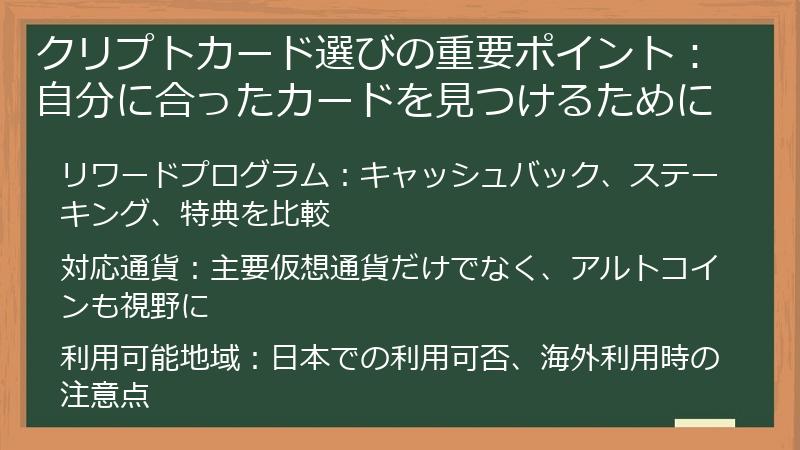 クリプトカード選びの重要ポイント：自分に合ったカードを見つけるために

リワードプログラム：キャッシュバック、ステーキング、特典を比較

対応通貨：主要仮想通貨だけでなく、アルトコインも視野に

利用可能地域：日本での利用可否、海外利用時の注意点